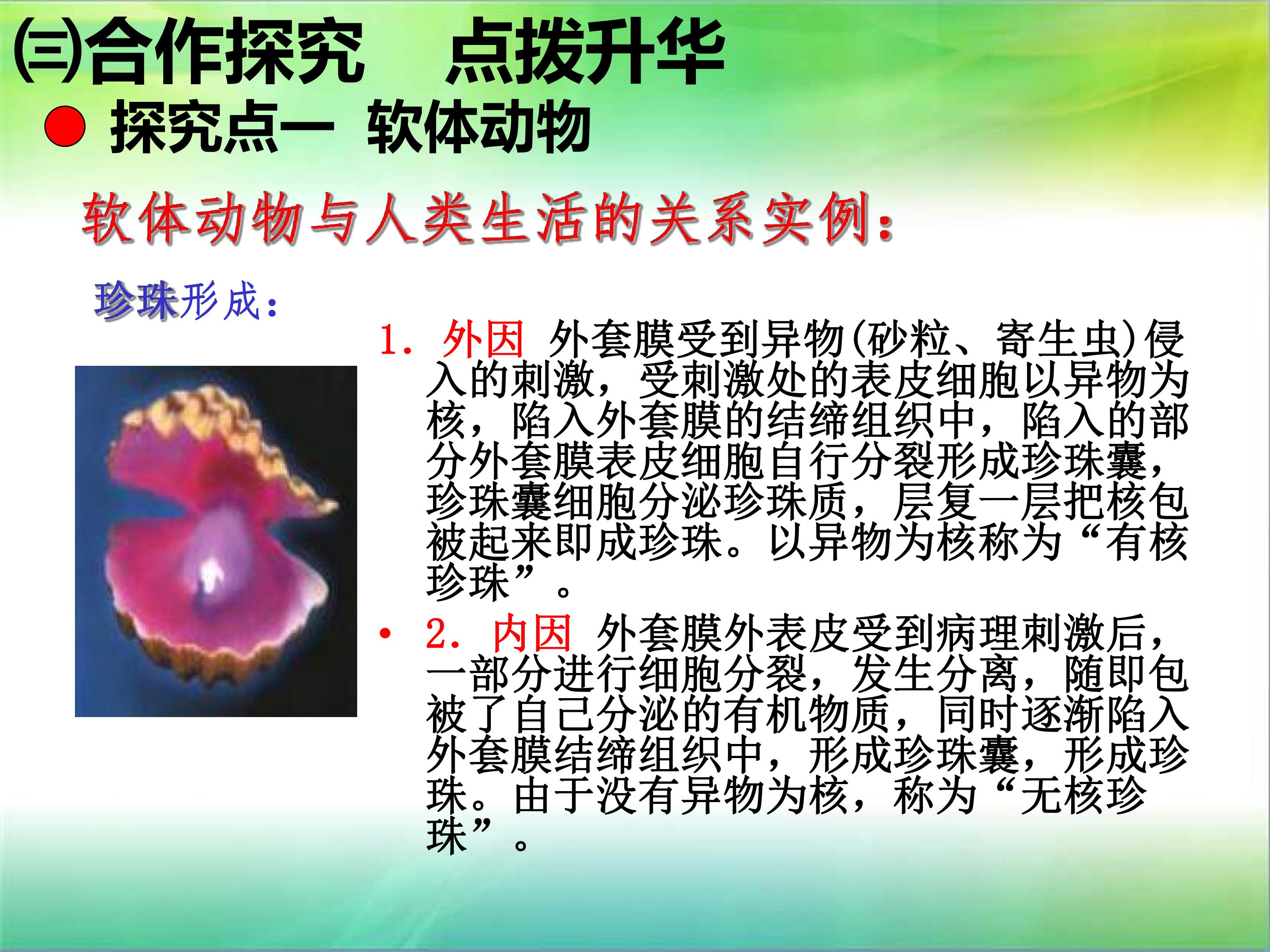 ㈢合作探究　点拨升华

● 探究点一　软体动物

软体动物与人类生活的关系实例：

珍珠形成：

1. 外因 外套膜受到异物(砂粒、寄生虫)侵入的刺激，受刺激处的表皮细胞以异物为核，陷入外套膜的结缔组织中，陷入的部分外套膜表皮细胞自行分裂形成珍珠囊，珍珠囊细胞分泌珍珠质，层复一层把核包被起来即成珍珠。以异物为核称为“有核珍珠”。

• 2. 内因 外套膜外表皮受到病理刺激后，一部分进行细胞分裂，发生分离，随即包被了自己分泌的有机物质，同时逐渐陷入外套膜结缔组织中，形成珍珠囊，形成珍珠。由于没有异物为核，称为“无核珍珠”。